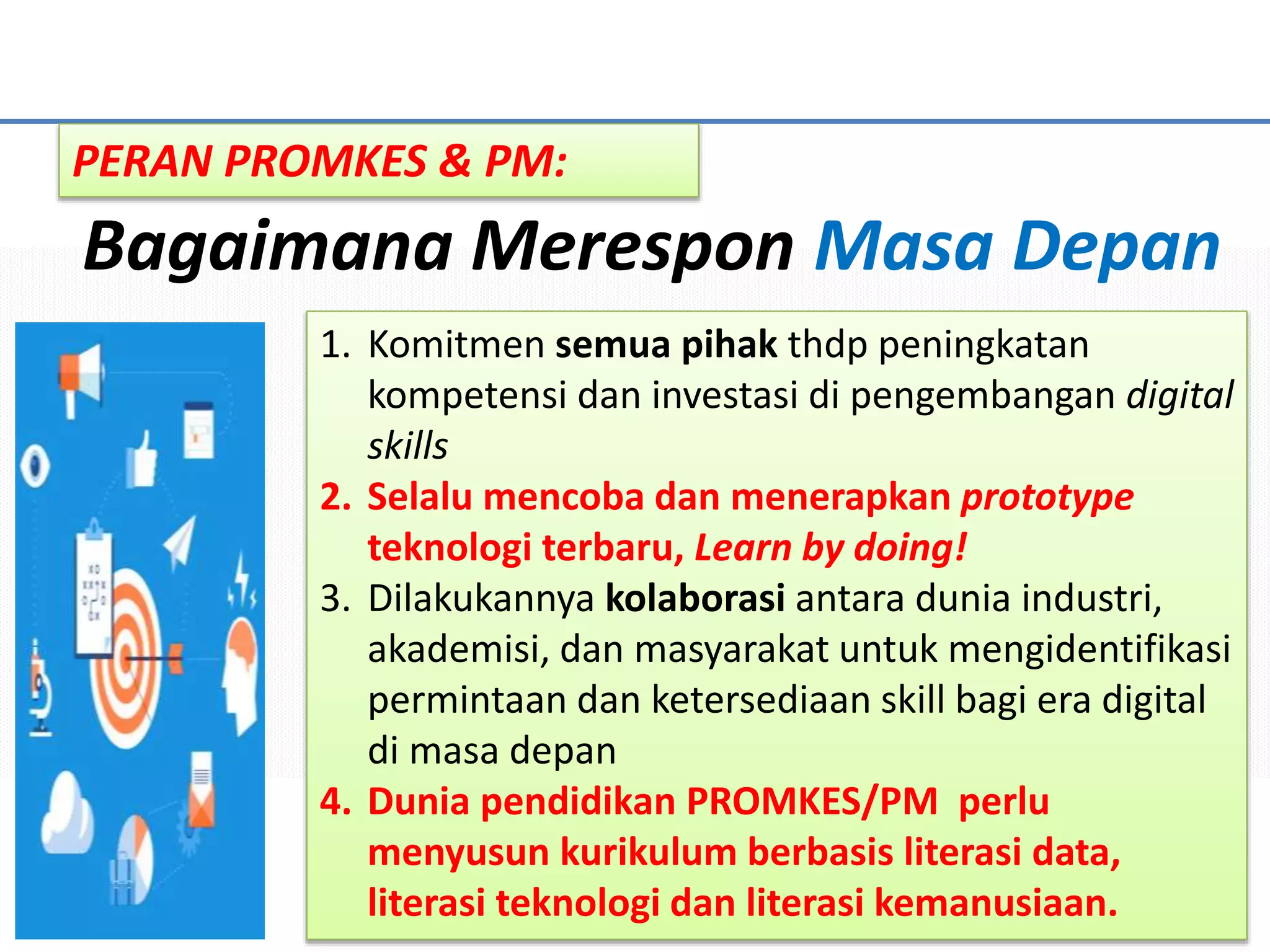 PERAN PROMKES & PM:

Bagaimana Merespon Masa Depan

1. Komitmen semua pihak thdp peningkatan kompetensi dan investasi di pengembangan digital skills
2. Selalu mencoba dan menerapkan prototype teknologi terbaru, Learn by doing!
3. Dilakukannya kolaborasi antara dunia industri, akademisi, dan masyarakat untuk mengidentifikasi permintaan dan ketersediaan skill bagi era digital di masa depan
4. Dunia pendidikan PROMKES/PM perlu menyusun kurikulum berbasis literasi data, literasi teknologi dan literasi kemanusiaan.